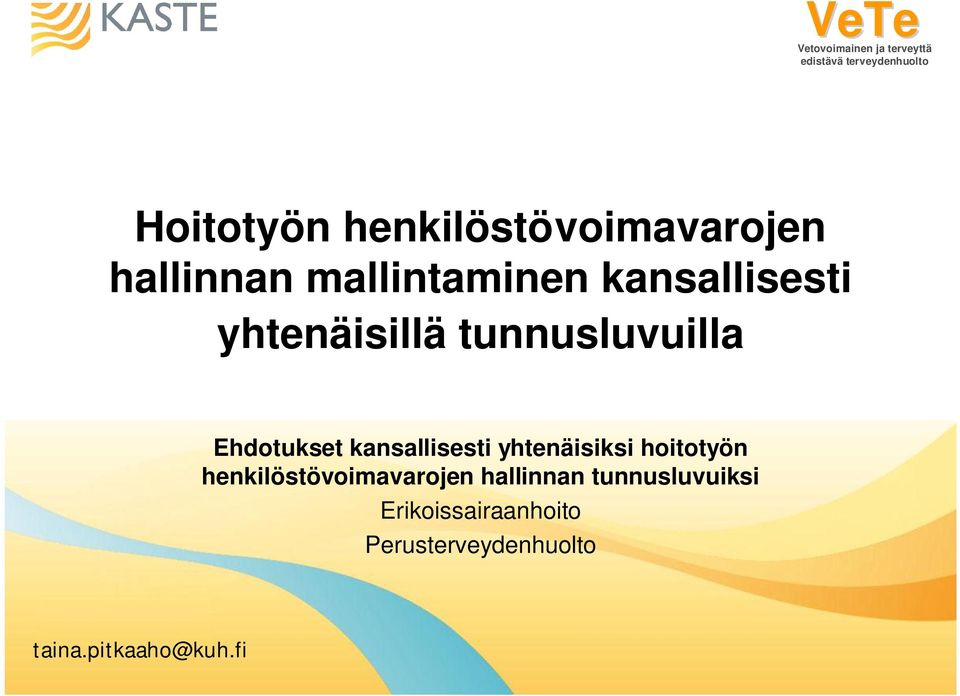 KASTE

VeTe
Vetovoimainen ja terveyttä edistävä terveydenhuolto

Hoitotyön henkilöstövoimavarojen hallinnan mallintaminen kansallisesti yhtenäisillä tunnusluvuilla

Ehdotukset kansallisesti yhtenäisiksi hoitotyön henkilöstövoimavarojen hallinnan tunnusluvuiksi

Erikoissairaanhoito

Perusterveydenhuolto

taina.pitkaaho@kuh.fi